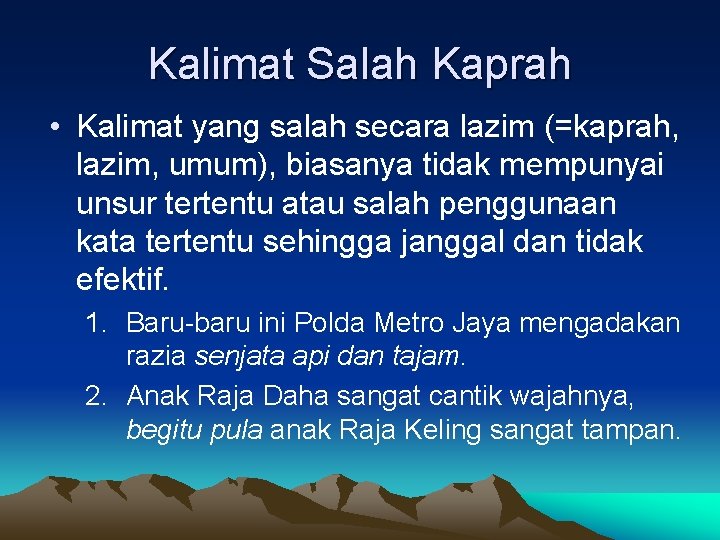 Kalimat Salah Kaprah

• Kalimat yang salah secara lazim (=kaprah, lazim, umum), biasanya tidak mempunyai unsur tertentu atau salah penggunaan kata tertentu sehingga janggal dan tidak efektif.

1. Baru-baru ini Polda Metro Jaya mengadakan razia senjata api dan tajam.
2. Anak Raja Daha sangat cantik wajahnya, begitu pula anak Raja Keling sangat tampan.